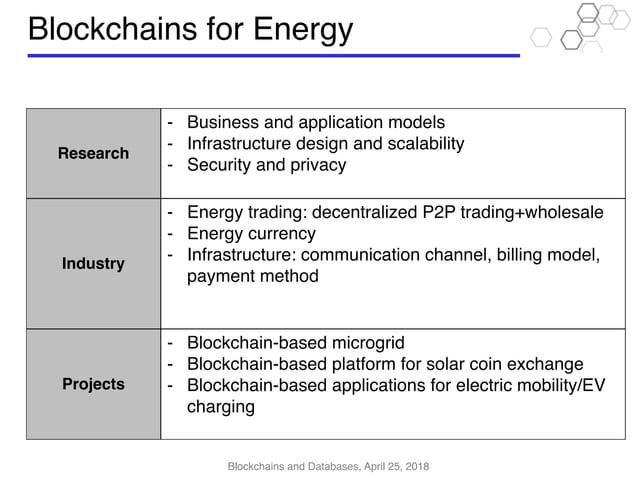 Blockchains for Energy

| Research | - Business and application models<br>- Infrastructure design and scalability<br>- Security and privacy |
|---|---|
| Industry | - Energy trading: decentralized P2P trading+wholesale<br>- Energy currency<br>- Infrastructure: communication channel, billing model, payment method |
| Projects | - Blockchain-based microgrid<br>- Blockchain-based platform for solar coin exchange<br>- Blockchain-based applications for electric mobility/EV charging |

Blockchains and Databases, April 25, 2018